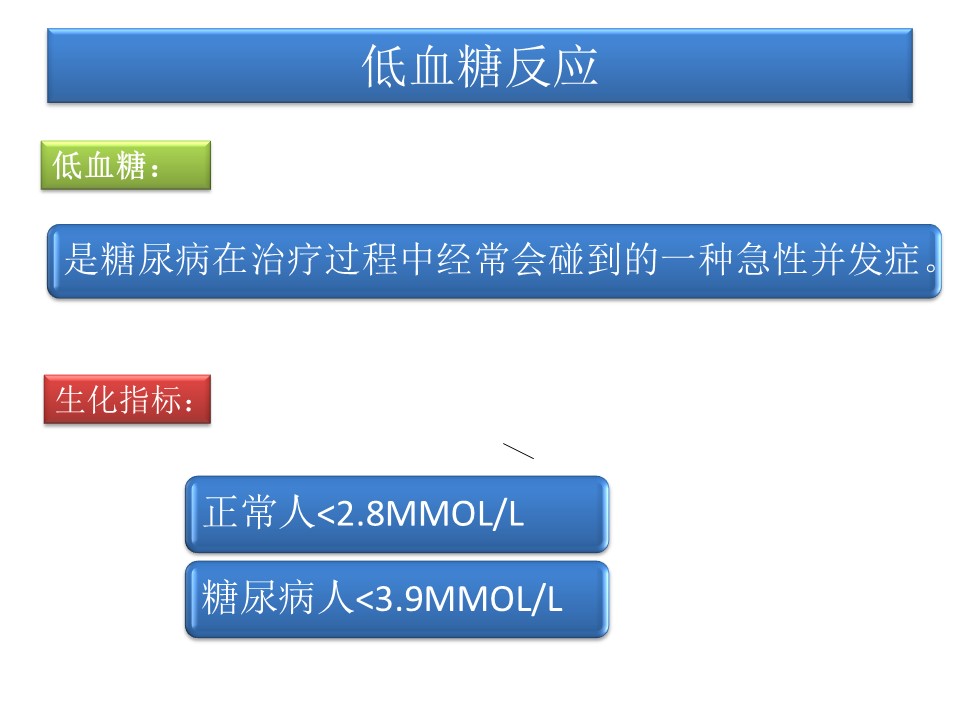 低血糖反应

低血糖：

是糖尿病在治疗过程中经常会碰到的一种急性并发症。

生化指标：

正常人<2.8MMOL/L

糖尿病人<3.9MMOL/L